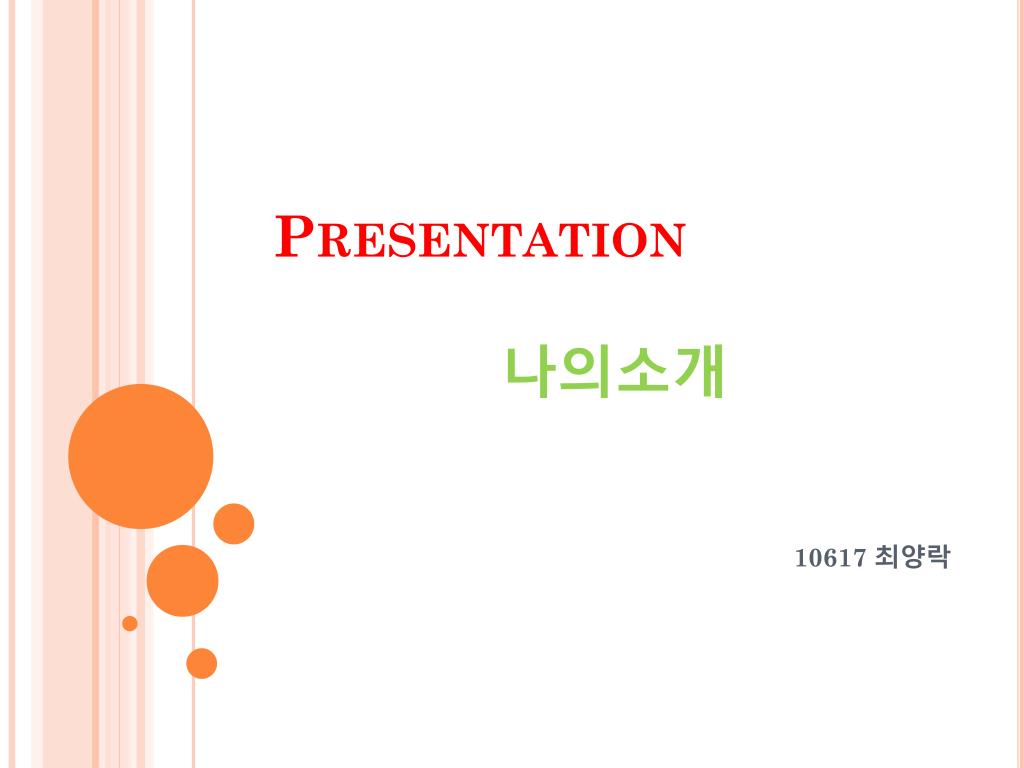 PRESENTATION

나의소개

10617 최양락